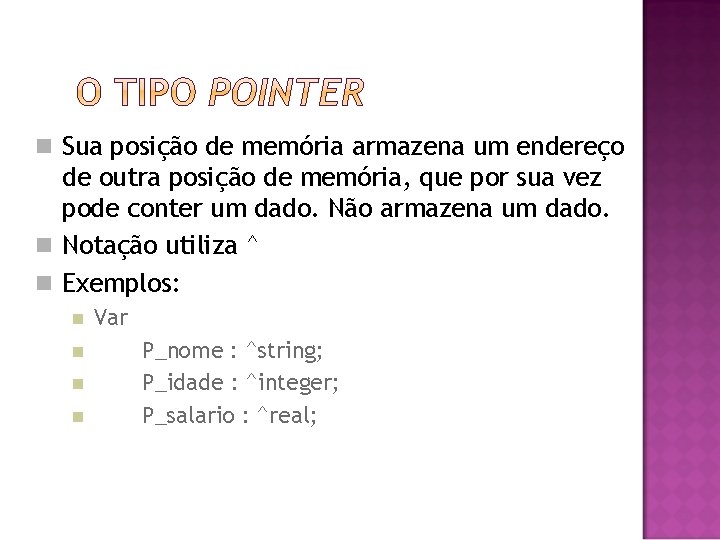 O TIPO POINTER

Sua posição de memória armazena um endereço de outra posição de memória, que por sua vez pode conter um dado. Não armazena um dado.

Notação utiliza ^

Exemplos:

Var

P_nome : ^string;

P_idade : ^integer;

P_salario : ^real;